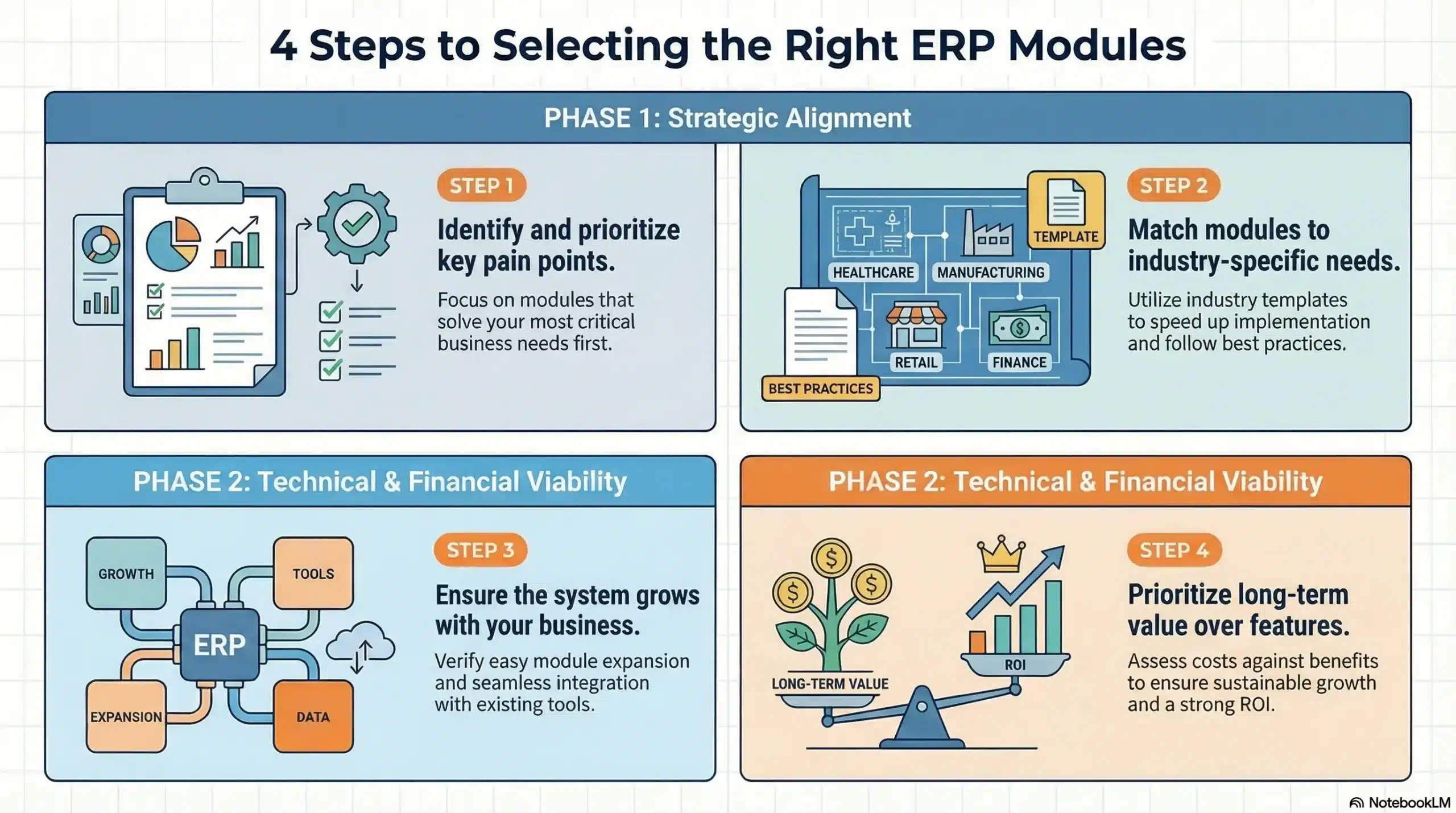 4 Steps to Selecting the Right ERP Modules

PHASE 1: Strategic Alignment

STEP 1

Identify and prioritize key pain points.

Focus on modules that solve your most critical business needs first.

TEMPLATE

HEALTHCARE

MANUFACTURING

RETAIL

FINANCE

BEST PRACTICES

STEP 2

Match modules to industry-specific needs.

Utilize industry templates to speed up implementation and follow best practices.

PHASE 2: Technical & Financial Viability

GROWTH

TOOLS

ERP

EXPANSION

DATA

STEP 3

Ensure the system grows with your business.

Verify easy module expansion and seamless integration with existing tools.

PHASE 2: Technical & Financial Viability

LONG-TERM VALUE

ROI

STEP 4

Prioritize long-term value over features.

Assess costs against benefits to ensure sustainable growth and a strong ROI.

NotebookLM